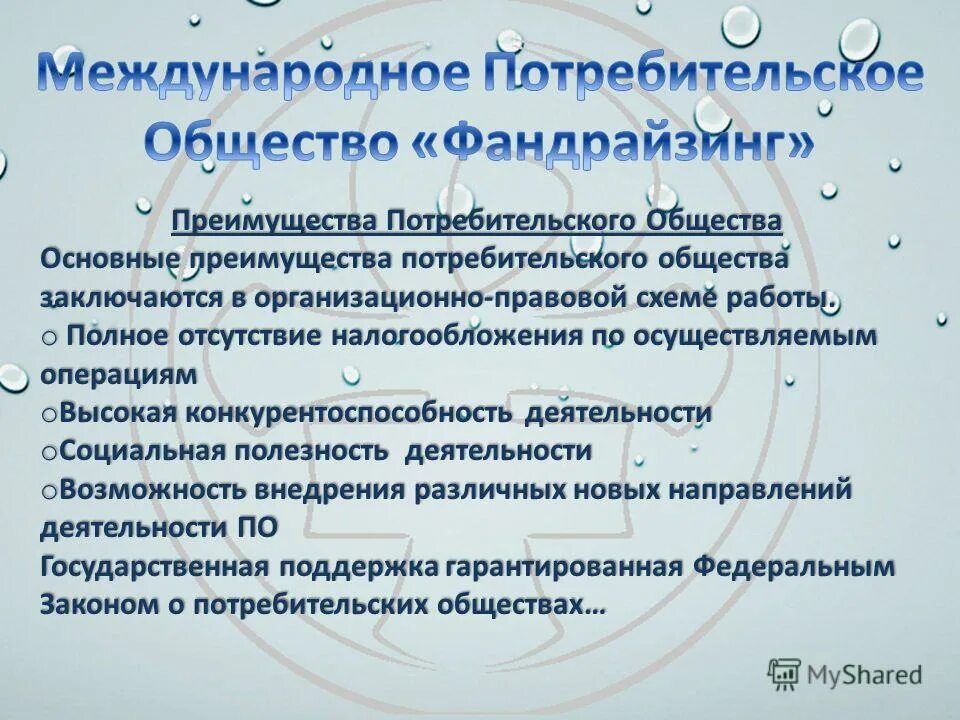 Международное Потребительское Общество «Фандрайзинг»

Преимущества Потребительского Общества

Основные преимущества потребительского общества заключаются в организационно-правовой схеме работы.

o Полное отсутствие налогообложения по осуществляемым операциям

oВысокая конкурентоспособность деятельности

oСоциальная полезность деятельности

oВозможность внедрения различных новых направлений деятельности ПО

Государственная поддержка гарантированная Федеральным Законом о потребительских обществах…

MyShared